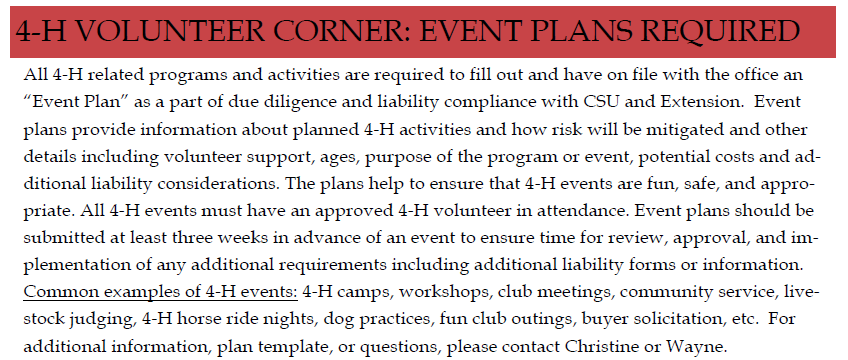 4-H VOLUNTEER CORNER: EVENT PLANS REQUIRED

All 4-H related programs and activities are required to fill out and have on file with the office an "Event Plan" as a part of due diligence and liability compliance with CSU and Extension. Event plans provide information about planned 4-H activities and how risk will be mitigated and other details including volunteer support, ages, purpose of the program or event, potential costs and additional liability considerations. The plans help to ensure that 4-H events are fun, safe, and appropriate. All 4-H events must have an approved 4-H volunteer in attendance. Event plans should be submitted at least three weeks in advance of an event to ensure time for review, approval, and implementation of any additional requirements including additional liability forms or information. Common examples of 4-H events: 4-H camps, workshops, club meetings, community service, livestock judging, 4-H horse ride nights, dog practices, fun club outings, buyer solicitation, etc. For additional information, plan template, or questions, please contact Christine or Wayne.